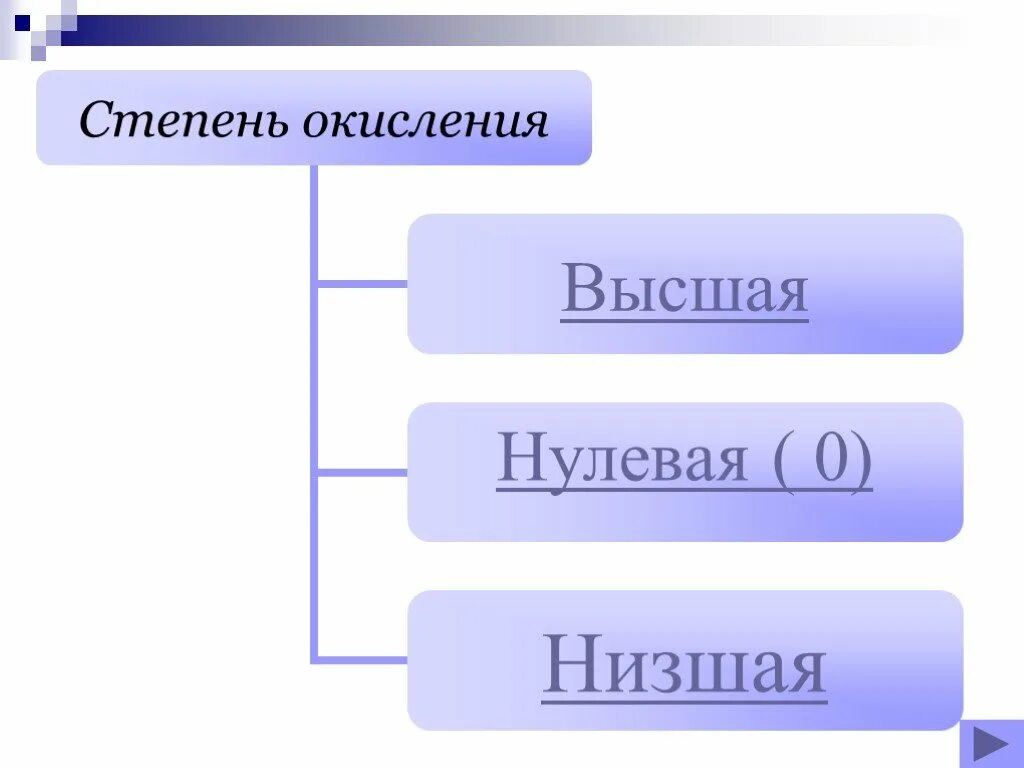 Степень окисления

Высшая

Нулевая ( 0)

Низшая